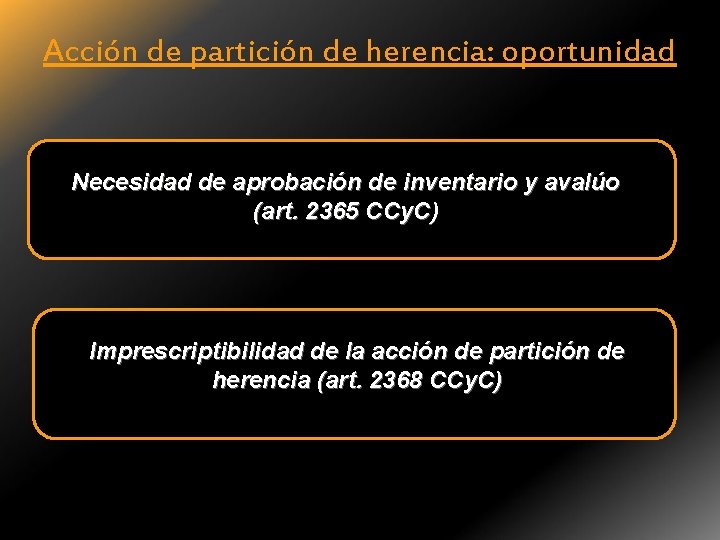 Acción de partición de herencia: oportunidad

Necesidad de aprobación de inventario y avalúo (art. 2365 CCyC)

Imprescriptibilidad de la acción de partición de herencia (art. 2368 CCyC)